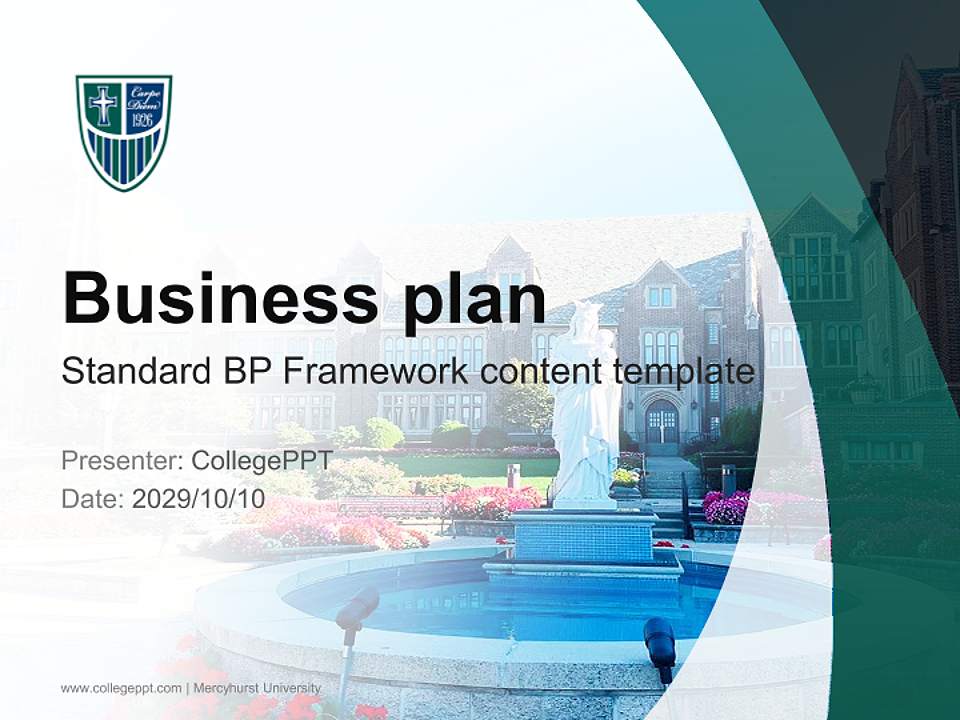 Carpe Diem 1926

Business plan

Standard BP Framework content template

Presenter: CollegePPT
Date: 2029/10/10

www.collegeppt.com | Mercyhurst University